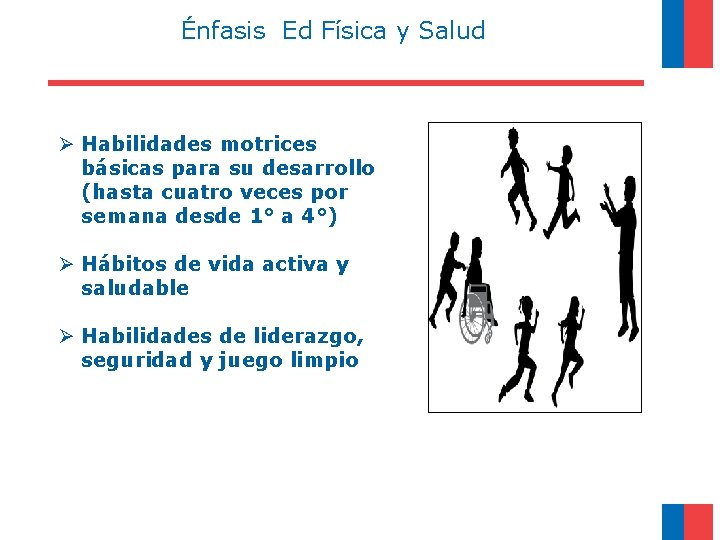 Énfasis Ed Física y Salud

➢ Habilidades motrices básicas para su desarrollo (hasta cuatro veces por semana desde 1° a 4°)

➢ Hábitos de vida activa y saludable

➢ Habilidades de liderazgo, seguridad y juego limpio